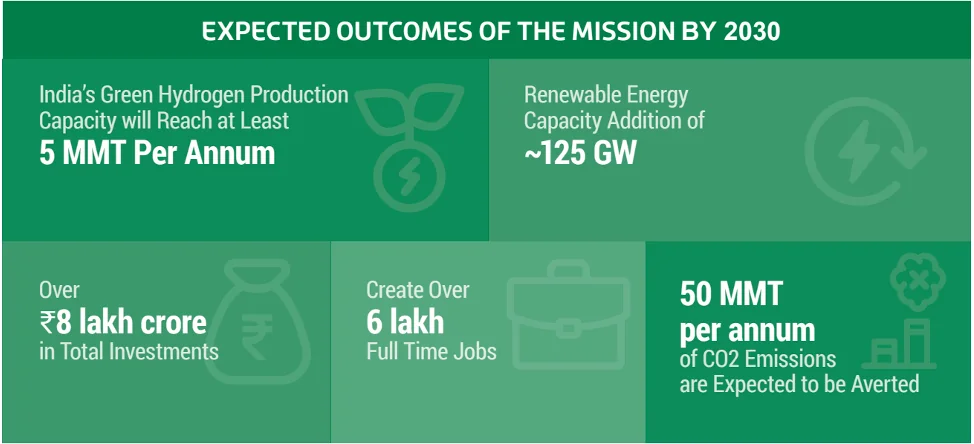 EXPECTED OUTCOMES OF THE MISSION BY 2030

India's Green Hydrogen Production Capacity will Reach at Least
5 MMT Per Annum

Renewable Energy Capacity Addition of
~125 GW

Over
₹8 lakh crore
in Total Investments

Create Over
6 lakh
Full Time Jobs

50 MMT
per annum
of CO2 Emissions are Expected to be Averted